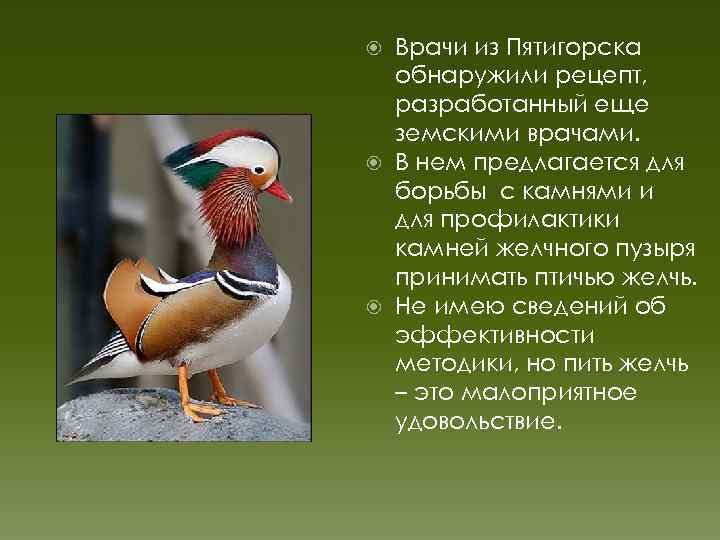 Врачи из Пятигорска обнаружили рецепт, разработанный еще земскими врачами.

В нем предлагается для борьбы с камнями и для профилактики камней желчного пузыря принимать птичью желчь.

Не имею сведений об эффективности методики, но пить желчь – это малоприятное удовольствие.